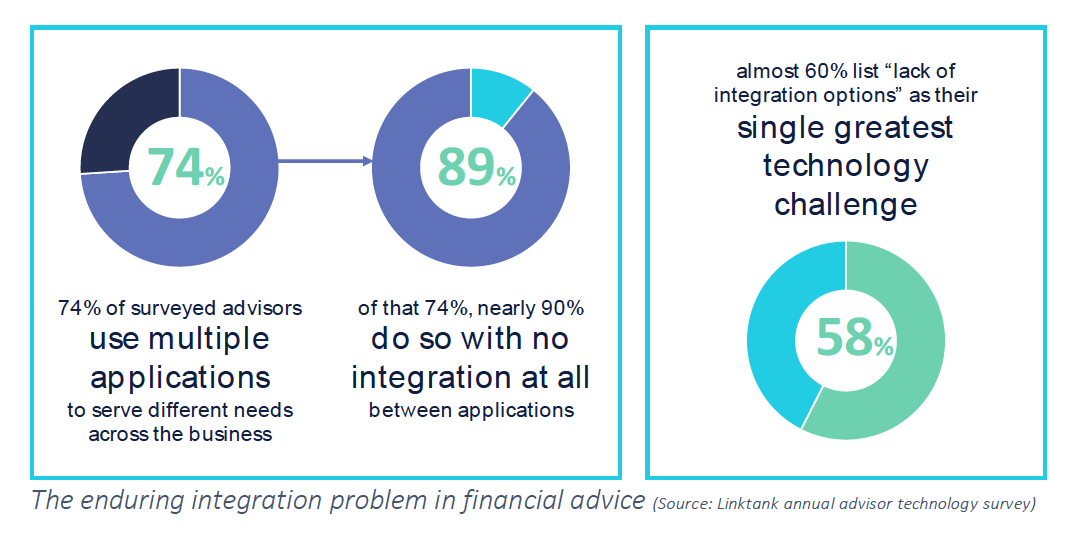 74%

74% of surveyed advisors use multiple applications to serve different needs across the business

89%

of that 74%, nearly 90% do so with no integration at all between applications

almost 60% list "lack of integration options" as their single greatest technology challenge

58%

The enduring integration problem in financial advice (Source: Linktank annual advisor technology survey)